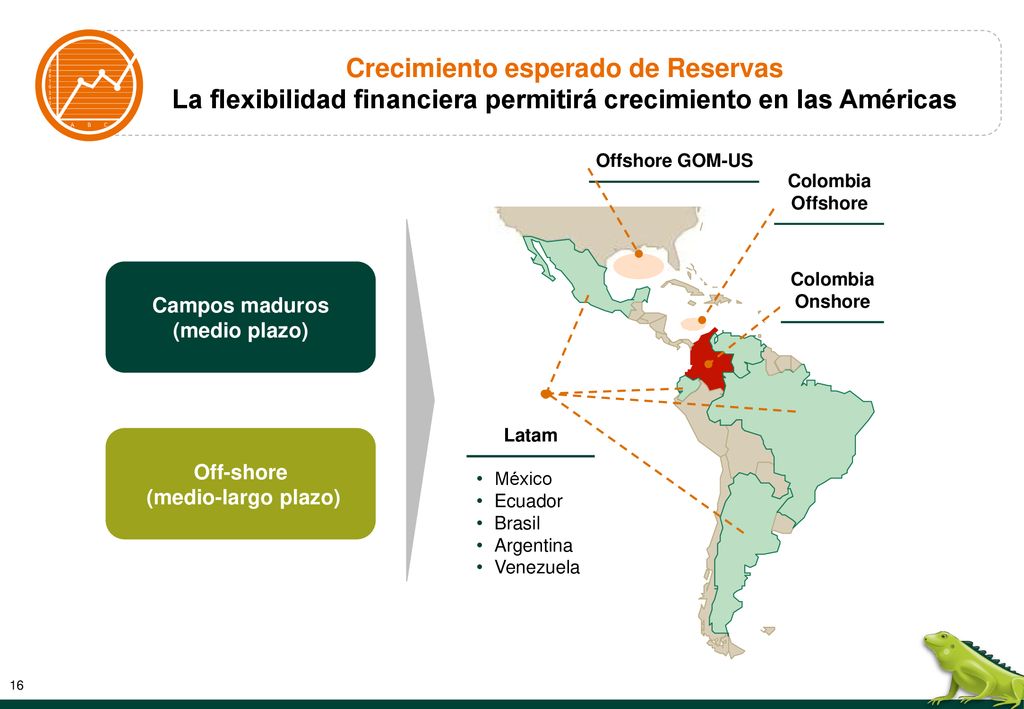 Crecimiento esperado de Reservas
La flexibilidad financiera permitirá crecimiento en las Américas

Campos maduros
(medio plazo)

Off-shore
(medio-largo plazo)

Offshore GOM-US

Colombia
Offshore

Colombia
Onshore

Latam

• México
• Ecuador
• Brasil
• Argentina
• Venezuela

16